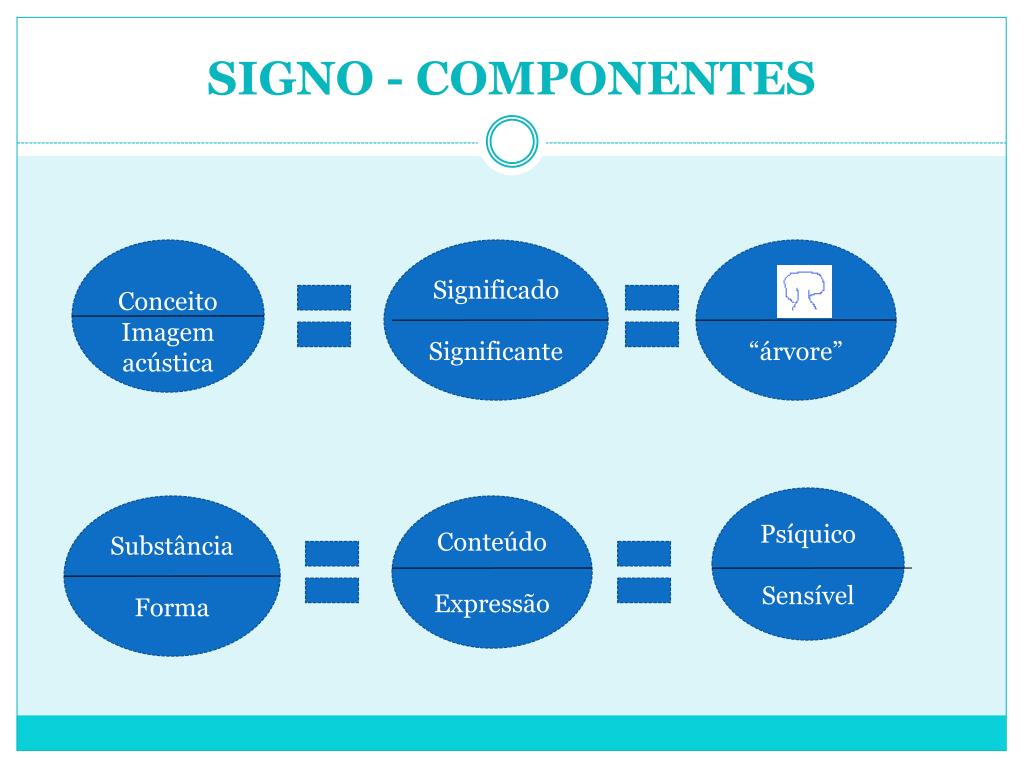 SIGNO - COMPONENTES

Conceito
Imagem acústica

Significado
Significante

“árvore”

Substância
Forma

Conteúdo
Expressão

Psíquico
Sensível